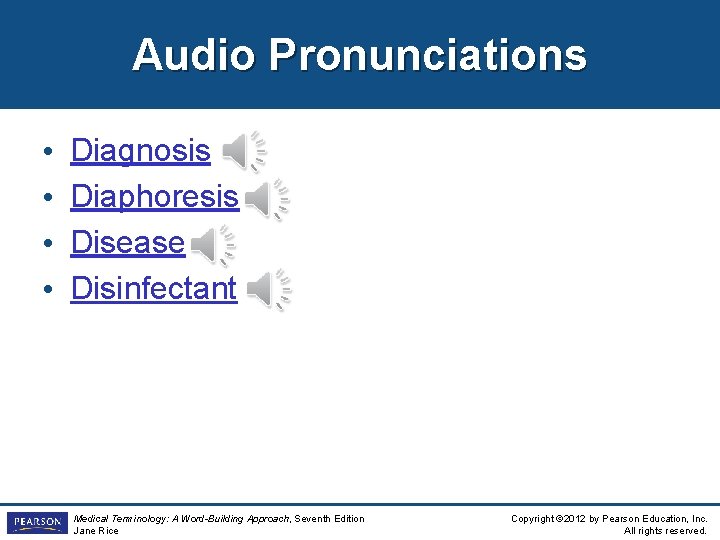 Audio Pronunciations

• Diagnosis
• Diaphoresis
• Disease
• Disinfectant

PEARSON

Medical Terminology: A Word-Building Approach, Seventh Edition
Jane Rice

Copyright ©2012 by Pearson Education, Inc.
All rights reserved.